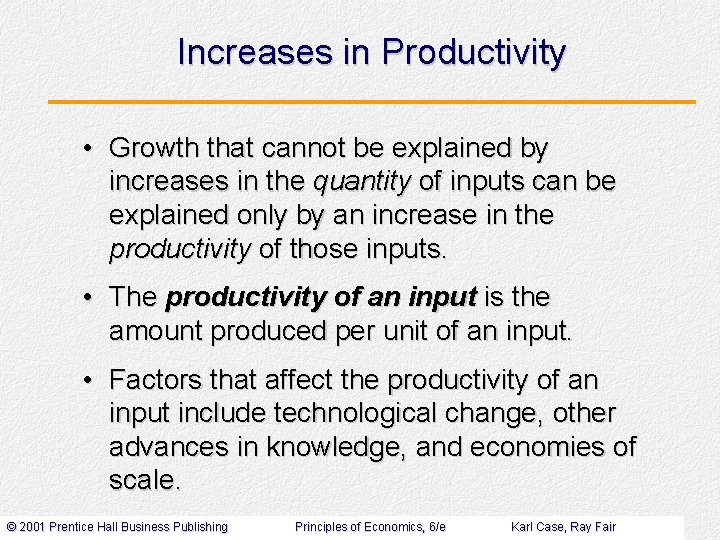 Increases in Productivity

• Growth that cannot be explained by increases in the quantity of inputs can be explained only by an increase in the productivity of those inputs.

• The productivity of an input is the amount produced per unit of an input.

• Factors that affect the productivity of an input include technological change, other advances in knowledge, and economies of scale.

© 2001 Prentice Hall Business Publishing Principles of Economics, 6/e Karl Case, Ray Fair